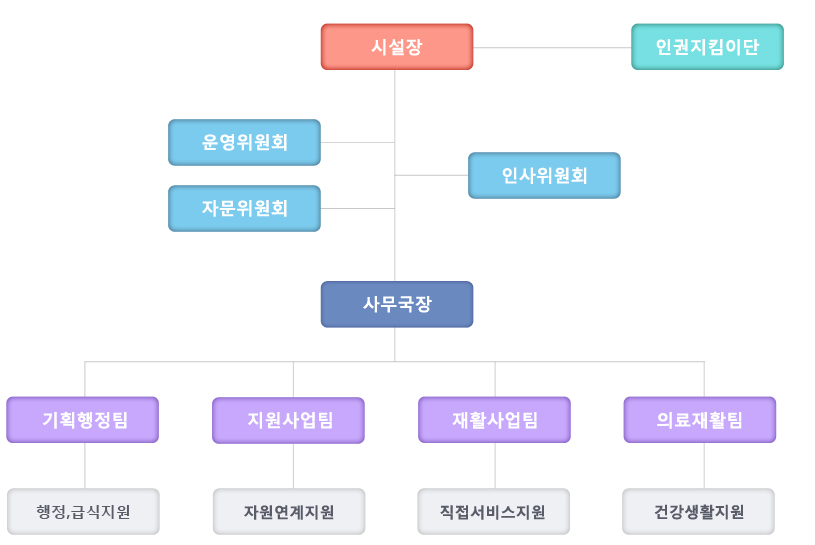 시설장

인권지킴이단

운영위원회

자문위원회

인사위원회

사무국장

기획행정팀

지원사업팀

재활사업팀

의료재활팀

행정,급식지원

자원연계지원

직접서비스지원

건강생활지원